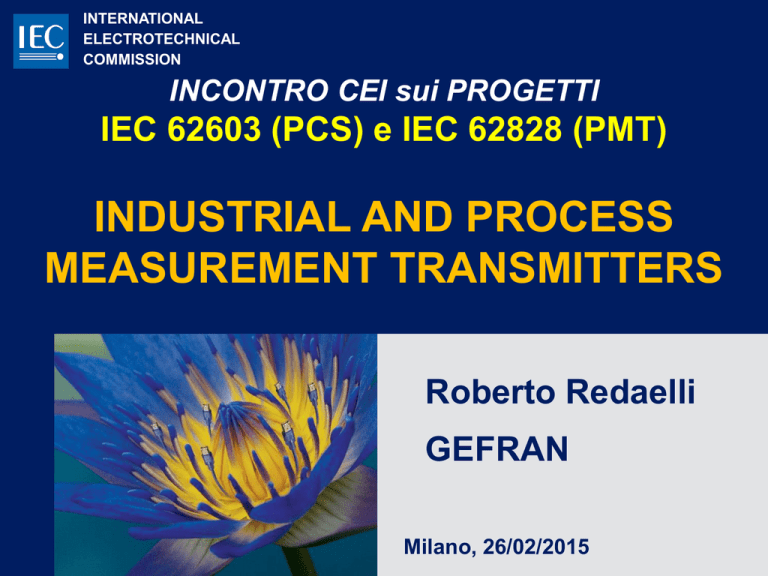 IEC
INTERNATIONAL
ELECTROTECHNICAL
COMMISSION

INCONTRO CEI sui PROGETTI
IEC 62603 (PCS) e IEC 62828 (PMT)

INDUSTRIAL AND PROCESS MEASUREMENT TRANSMITTERS

Roberto Redaelli
GEFRAN

Milano, 26/02/2015